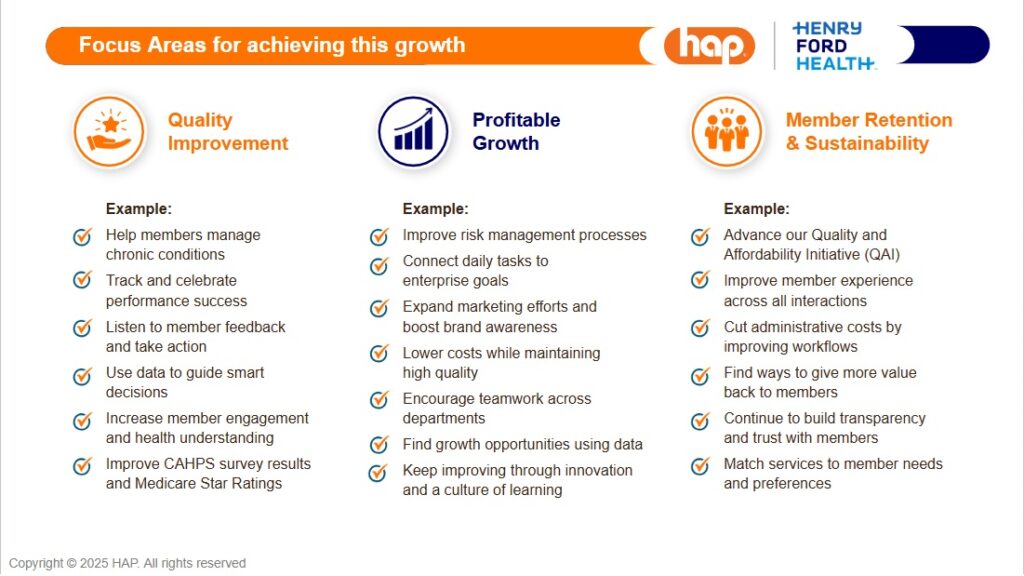 Focus Areas for achieving this growth

hap

HENRY FORD HEALTH

Quality Improvement

Example:
Help members manage chronic conditions
Track and celebrate performance success
Listen to member feedback and take action
Use data to guide smart decisions
Increase member engagement and health understanding
Improve CAHPS survey results and Medicare Star Ratings

Profitable Growth

Example:
Improve risk management processes
Connect daily tasks to enterprise goals
Expand marketing efforts and boost brand awareness
Lower costs while maintaining high quality
Encourage teamwork across departments
Find growth opportunities using data
Keep improving through innovation and a culture of learning

Member Retention & Sustainability

Example:
Advance our Quality and Affordability Initiative (QAI)
Improve member experience across all interactions
Cut administrative costs by improving workflows
Find ways to give more value back to members
Continue to build transparency and trust with members
Match services to member needs and preferences

Copyright © 2025 HAP. All rights reserved